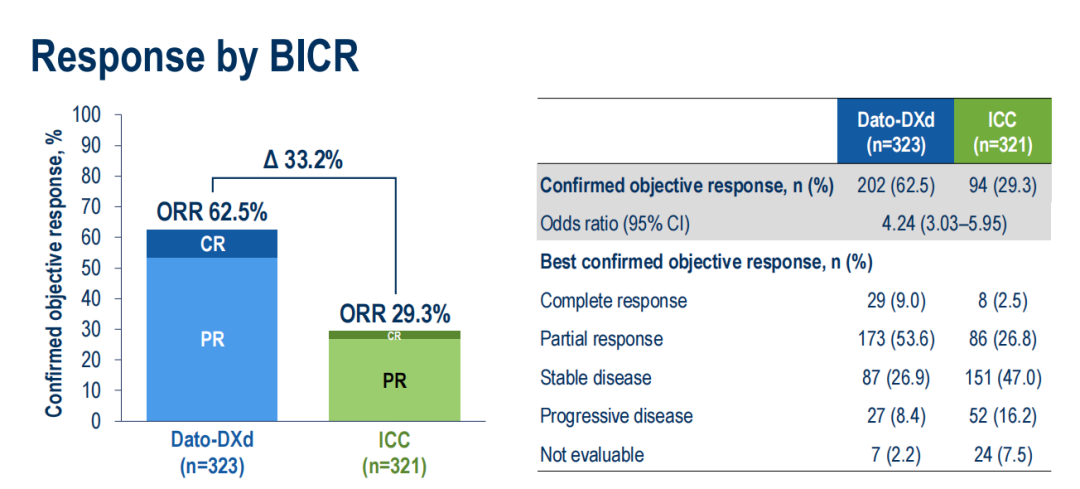 Response by BICR

Confirmed objective response, %

100
90
80
70
60
50
40
30
20
10
0

Δ 33.2%

ORR 62.5%

CR

PR

ORR 29.3%

CR

PR

Dato-DXd (n=323)

ICC (n=321)

| | Dato-DXd (n=323) | ICC (n=321) |
|---|---|---|
| Confirmed objective response, n (%) | 202 (62.5) | 94 (29.3) |
| Odds ratio (95% CI) | 4.24 (3.03–5.95) | |
| Best confirmed objective response, n (%) | | |
| Complete response | 29 (9.0) | 8 (2.5) |
| Partial response | 173 (53.6) | 86 (26.8) |
| Stable disease | 87 (26.9) | 151 (47.0) |
| Progressive disease | 27 (8.4) | 52 (16.2) |
| Not evaluable | 7 (2.2) | 24 (7.5) |